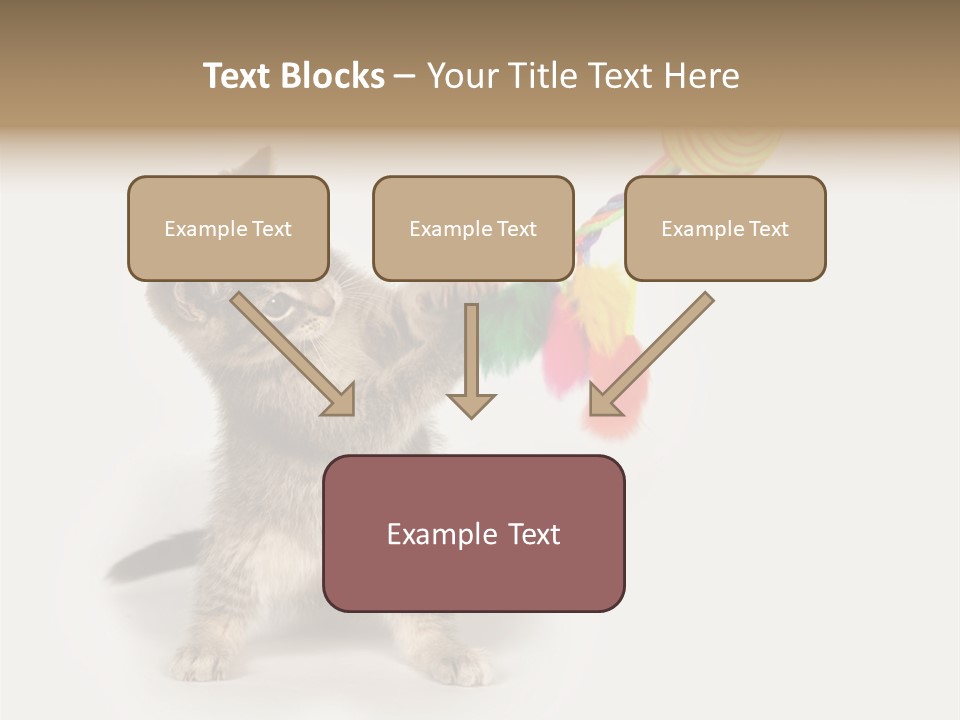 Text Blocks – Your Title Text Here

Example Text

Example Text

Example Text

Example Text